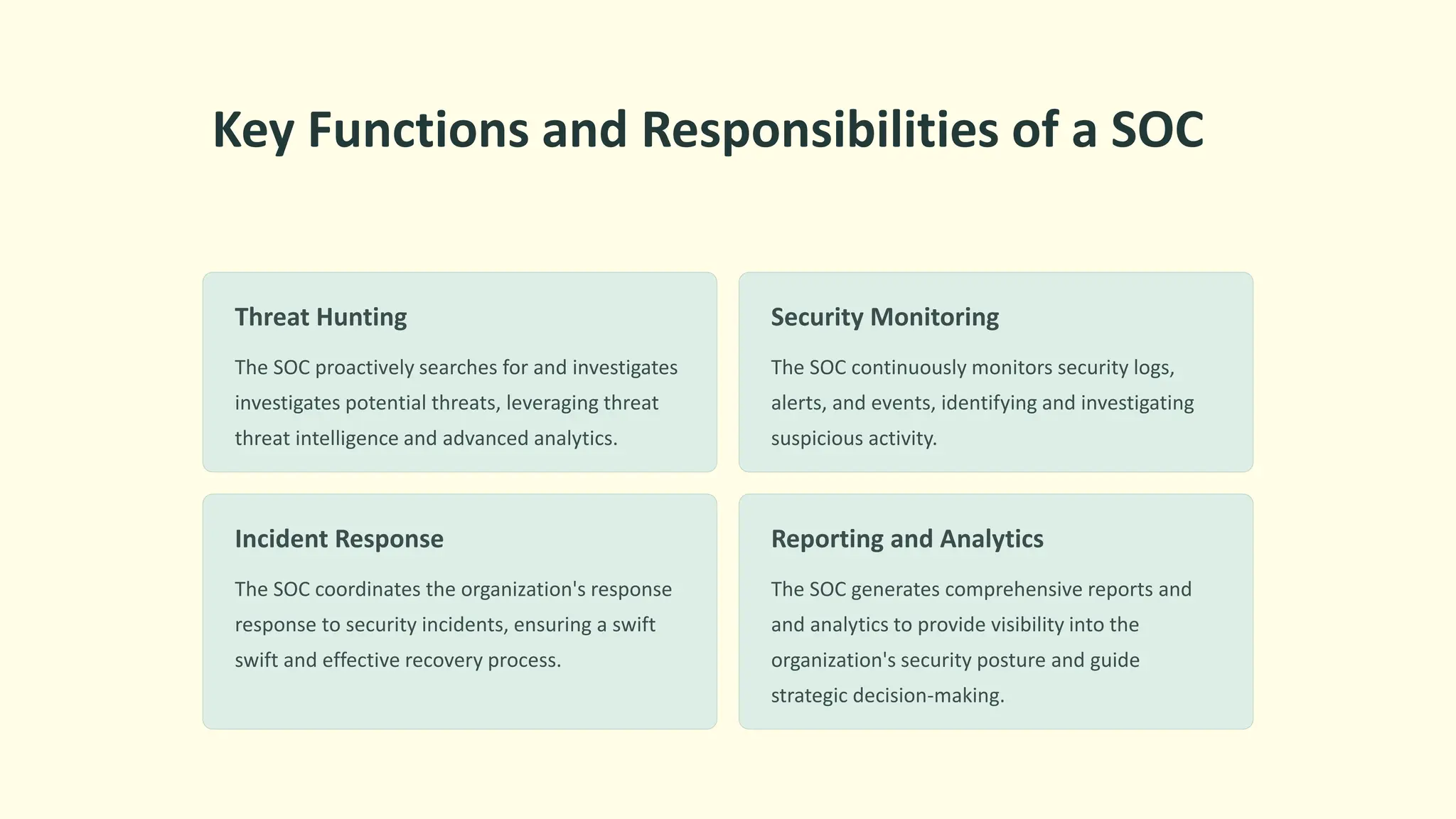 Key Functions and Responsibilities of a SOC

Threat Hunting

The SOC proactively searches for and investigates investigates potential threats, leveraging threat threat intelligence and advanced analytics.

Security Monitoring

The SOC continuously monitors security logs, alerts, and events, identifying and investigating suspicious activity.

Incident Response

The SOC coordinates the organization's response response to security incidents, ensuring a swift swift and effective recovery process.

Reporting and Analytics

The SOC generates comprehensive reports and and analytics to provide visibility into the organization's security posture and guide strategic decision-making.